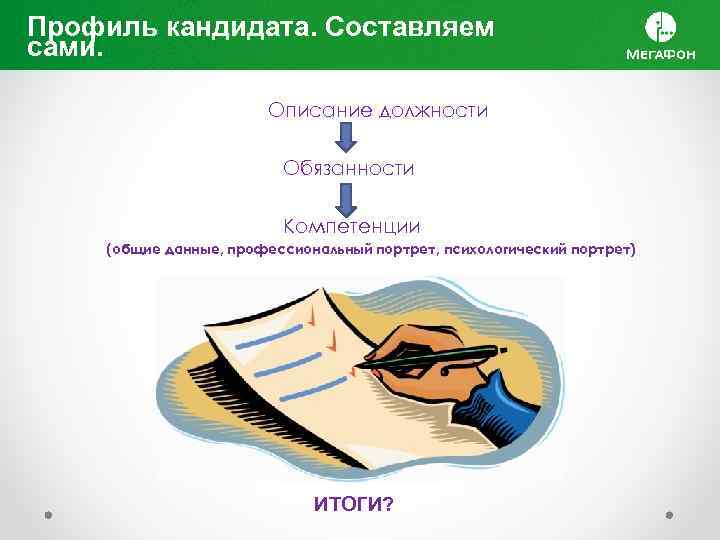 Профиль кандидата. Составляем сами.

МегаФон

Описание должности

Обязанности

Компетенции
(общие данные, профессиональный портрет, психологический портрет)

ИТОГИ?